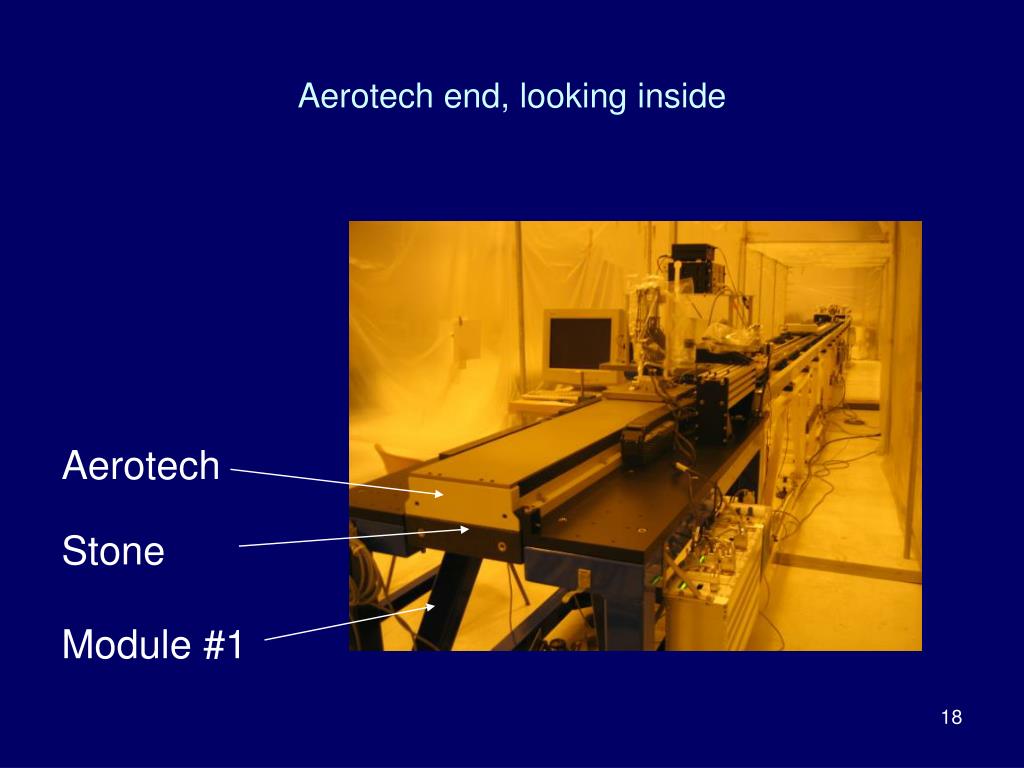 Aerotech end, looking inside

Aerotech

Stone

Module #1

18